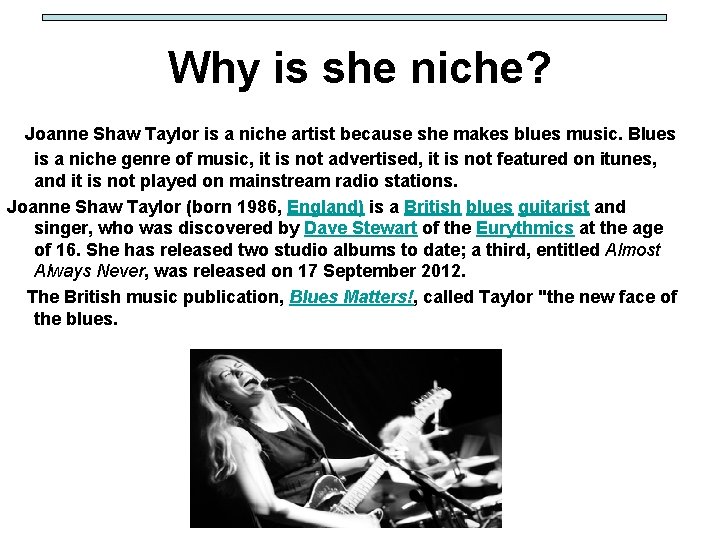 Why is she niche?

Joanne Shaw Taylor is a niche artist because she makes blues music. Blues is a niche genre of music, it is not advertised, it is not featured on itunes, and it is not played on mainstream radio stations.

Joanne Shaw Taylor (born 1986, England) is a British blues guitarist and singer, who was discovered by Dave Stewart of the Eurythmics at the age of 16. She has released two studio albums to date; a third, entitled Almost Always Never, was released on 17 September 2012.

The British music publication, Blues Matters!, called Taylor "the new face of the blues.